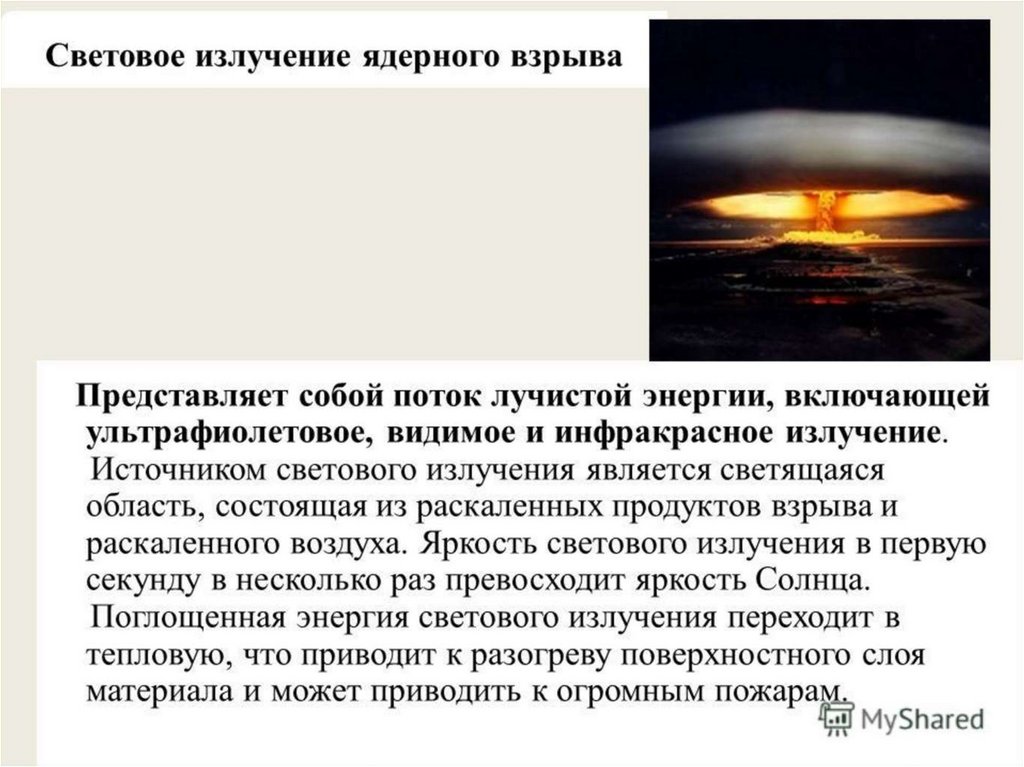 Световое излучение ядерного взрыва

Представляет собой поток лучистой энергии, включающей ультрафиолетовое, видимое и инфракрасное излучение.

Источником светового излучения является светящаяся область, состоящая из раскаленных продуктов взрыва и раскаленного воздуха. Яркость светового излучения в первую секунду в несколько раз превосходит яркость Солнца.

Поглощенная энергия светового излучения переходит в тепловую, что приводит к разогреву поверхностного слоя материала и может приводить к огромным пожарам.

MyShared